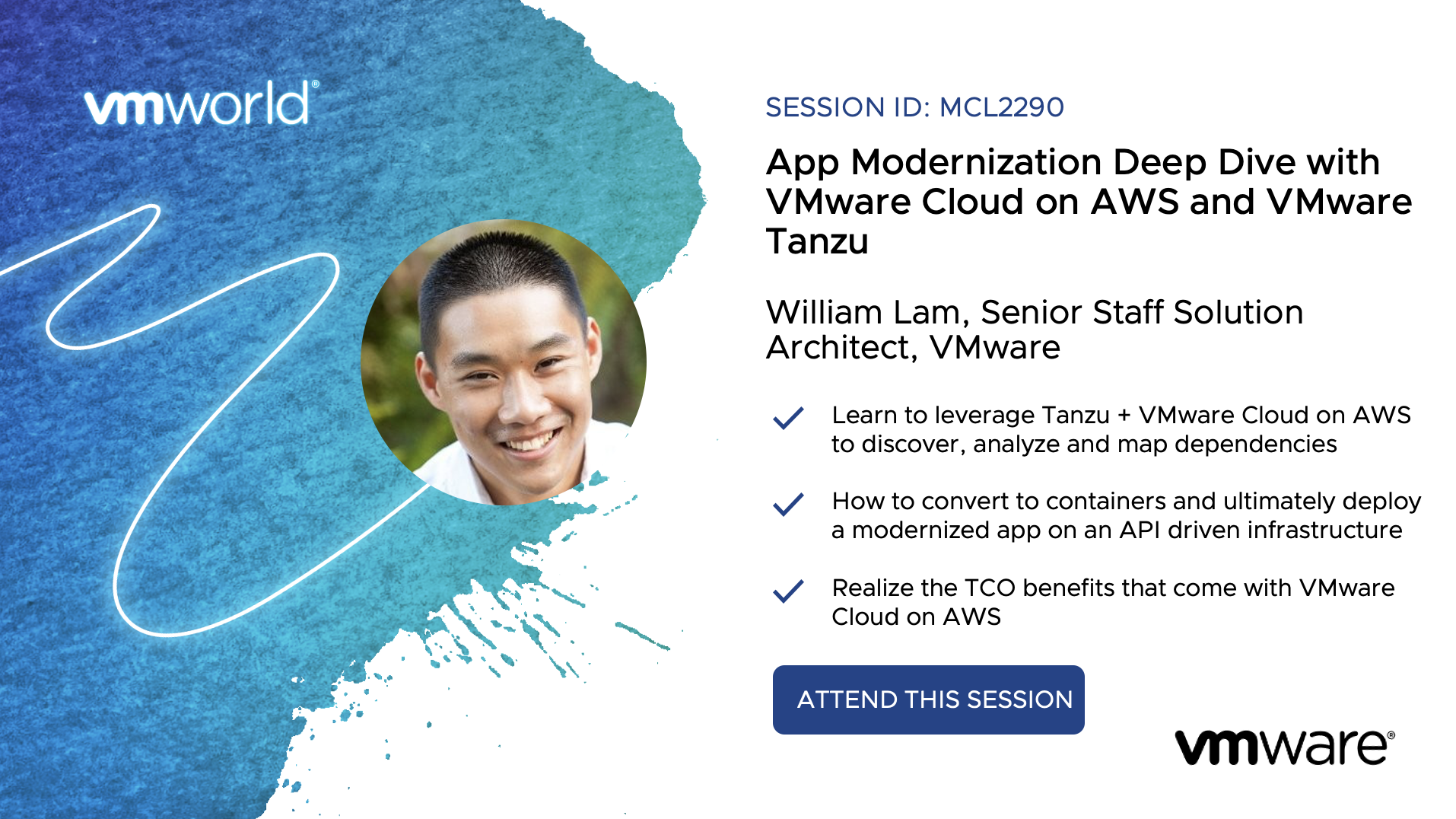 vmworld®

SESSION ID: MCL2290

App Modernization Deep Dive with VMware Cloud on AWS and VMware Tanzu

William Lam, Senior Staff Solution Architect, VMware

Learn to leverage Tanzu + VMware Cloud on AWS to discover, analyze and map dependencies

How to convert to containers and ultimately deploy a modernized app on an API driven infrastructure

Realize the TCO benefits that come with VMware Cloud on AWS

ATTEND THIS SESSION

vmware®